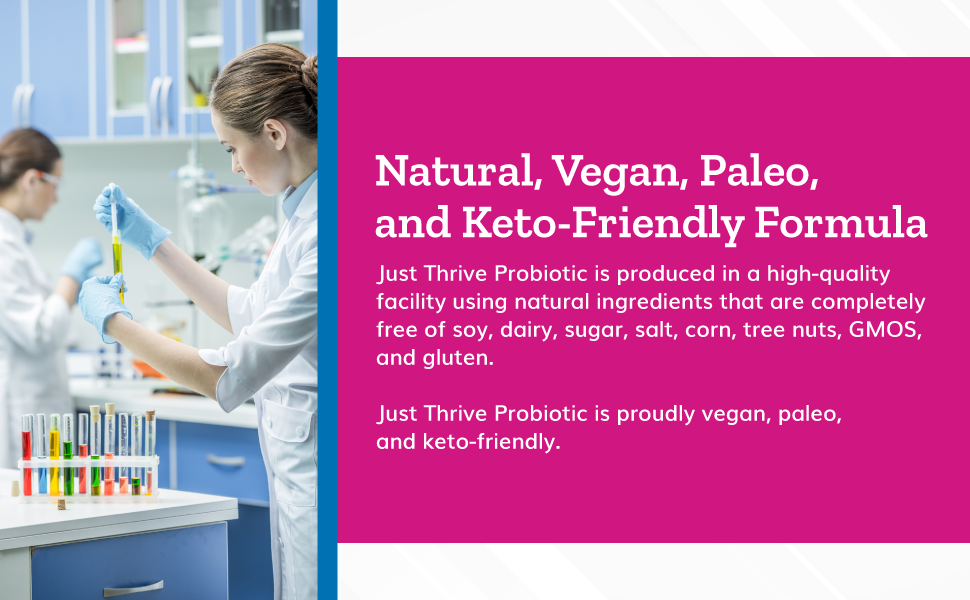 Natural, Vegan, Paleo, and Keto-Friendly Formula

Just Thrive Probiotic is produced in a high-quality facility using natural ingredients that are completely free of soy, dairy, sugar, salt, corn, tree nuts, GMOS, and gluten.

Just Thrive Probiotic is proudly vegan, paleo, and keto-friendly.